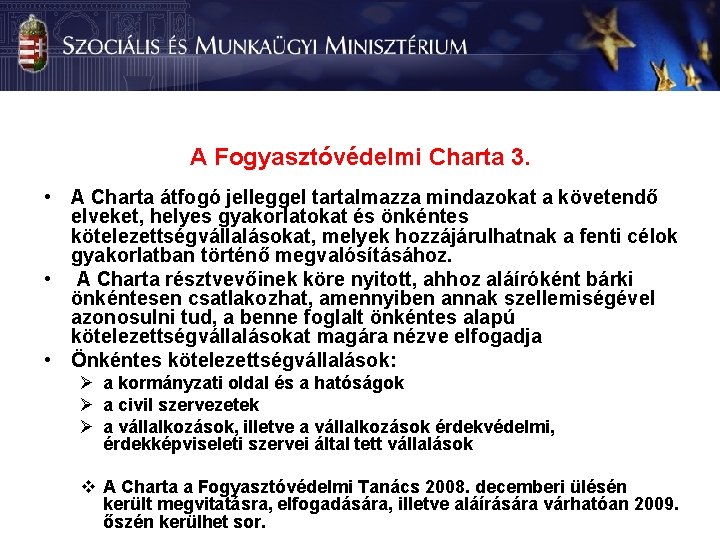 SZOCIÁLIS ÉS MUNKAÜGYI MINISZTÉRIUM

A Fogyasztóvédelmi Charta 3.

• A Charta átfogó jelleggel tartalmazza mindazokat a követendő elveket, helyes gyakorlatokat és önkéntes kötelezettségvállalásokat, melyek hozzájárulhatnak a fenti célok gyakorlatban történő megvalósításához.
• A Charta résztvevőinek köre nyitott, ahhoz aláíróként bárki önkéntesen csatlakozhat, amennyiben annak szellemiségével azonosulni tud, a benne foglalt önkéntes alapú kötelezettségvállalásokat magára nézve elfogadja
• Önkéntes kötelezettségvállalások:
➢ a kormányzati oldal és a hatóságok
➢ a civil szervezetek
➢ a vállalkozások, illetve a vállalkozások érdekvédelmi, érdekképviseleti szervei által tett vállalások

❖ A Charta a Fogyasztóvédelmi Tanács 2008. decemberi ülésén került megvitatásra, elfogadására, illetve aláírására várhatóan 2009. őszén kerülhet sor.